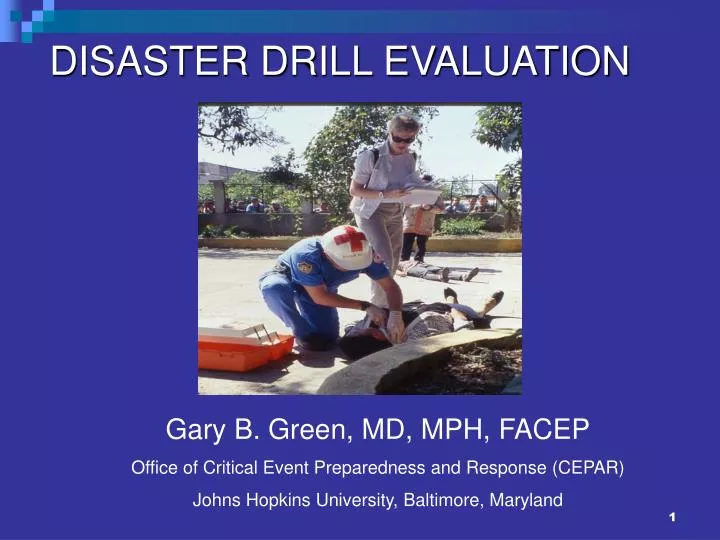 DISASTER DRILL EVALUATION

Gary B. Green, MD, MPH, FACEP

Office of Critical Event Preparedness and Response (CEPAR)

Johns Hopkins University, Baltimore, Maryland

1